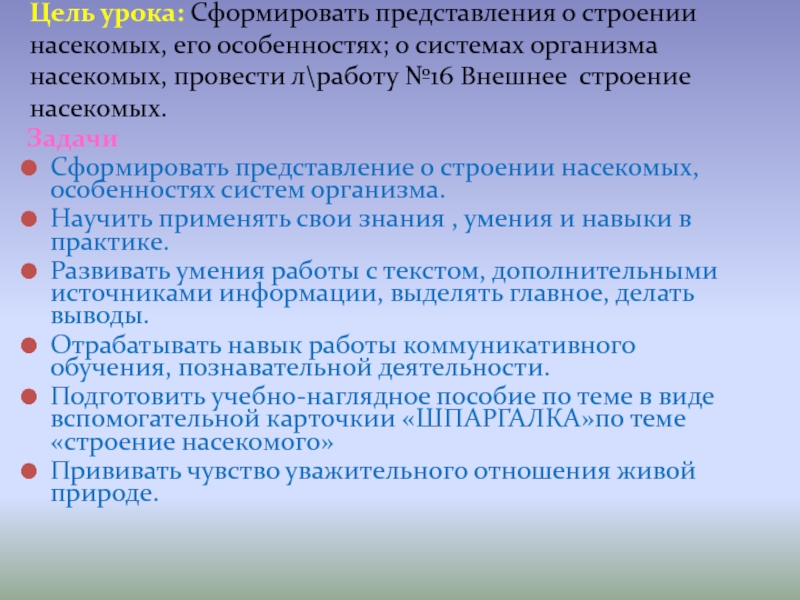 Цель урока: Сформировать представления о строении насекомых, его особенностях; о системах организма насекомых, провести л\работу №16 Внешнее строение насекомых.

Задачи

Сформировать представление о строении насекомых, особенностях систем организма.

Научить применять свои знания , умения и навыки в практике.

Развивать умения работы с текстом, дополнительными источниками информации, выделять главное, делать выводы.

Отрабатывать навык работы коммуникативного обучения, познавательной деятельности.

Подготовить учебно-наглядное пособие по теме в виде вспомогательной карточкии «ШПАРГАЛКА»по теме «строение насекомого»

Прививать чувство уважительного отношения живой природе.